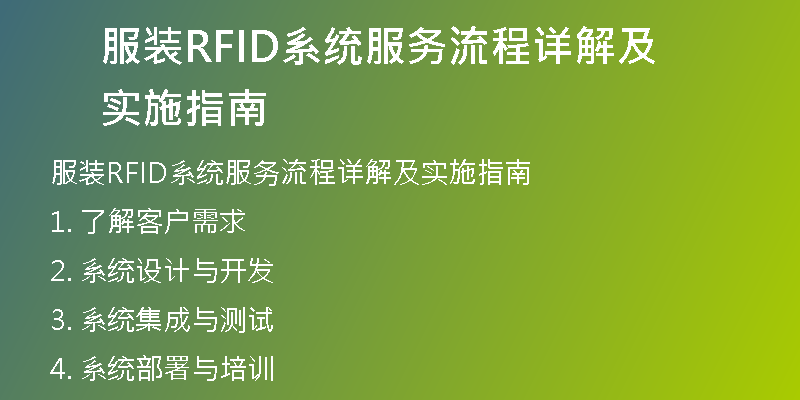 服装RFID系统服务流程详解及实施指南

服装RFID系统服务流程详解及实施指南

1. 了解客户需求

2. 系统设计与开发

3. 系统集成与测试

4. 系统部署与培训